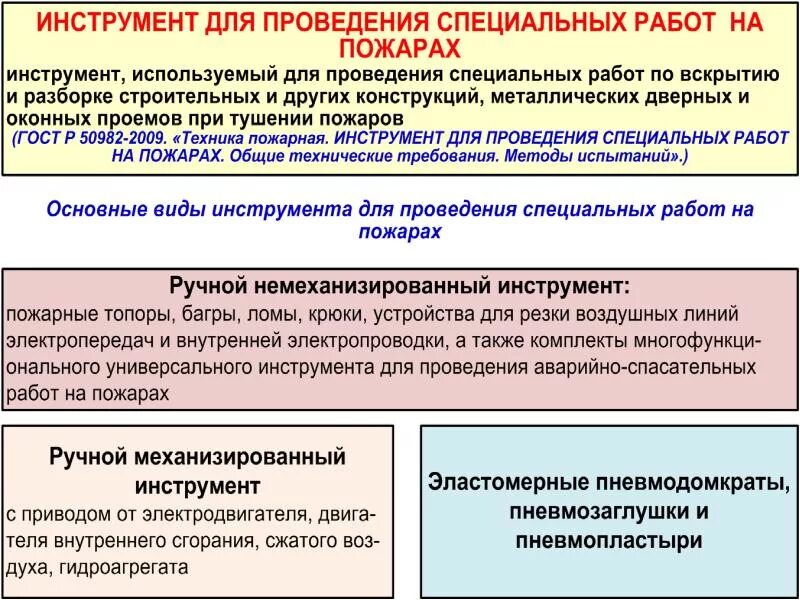 ИНСТРУМЕНТ ДЛЯ ПРОВЕДЕНИЯ СПЕЦИАЛЬНЫХ РАБОТ НА ПОЖАРАХ

инструмент, используемый для проведения специальных работ по вскрытию и разборке строительных и других конструкций, металлических дверных и оконных проемов при тушении пожаров

(ГОСТ Р 50982-2009. «Техника пожарная. ИНСТРУМЕНТ ДЛЯ ПРОВЕДЕНИЯ СПЕЦИАЛЬНЫХ РАБОТ НА ПОЖАРАХ. Общие технические требования. Методы испытаний».)

Основные виды инструмента для проведения специальных работ на пожарах

Ручной немеханизированный инструмент:

пожарные топоры, багры, ломы, крюки, устройства для резки воздушных линий электропередач и внутренней электропроводки, а также комплекты многофункционального универсального инструмента для проведения аварийно-спасательных работ на пожарах

Ручной механизированный инструмент

с приводом от электродвигателя, двигателя внутреннего сгорания, сжатого воздуха, гидроагрегата

Эластомерные пневмодомкраты, пневмозаглушки и пневмопластыри